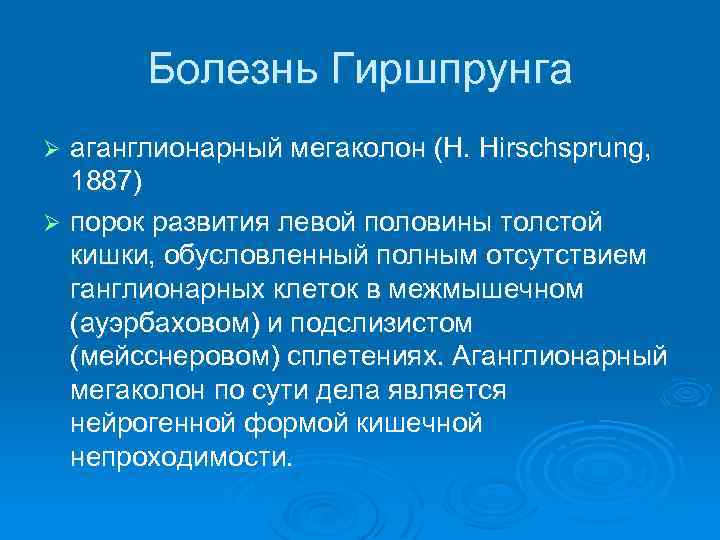 Болезнь Гиршпрунга

➢ аганглионарный мегаколон (H. Hirschsprung, 1887)

➢ порок развития левой половины толстой кишки, обусловленный полным отсутствием ганглионарных клеток в межмышечном (ауэрбаховом) и подслизистом (мейсснеровом) сплетениях. Аганглионарный мегаколон по сути дела является нейрогенной формой кишечной непроходимости.